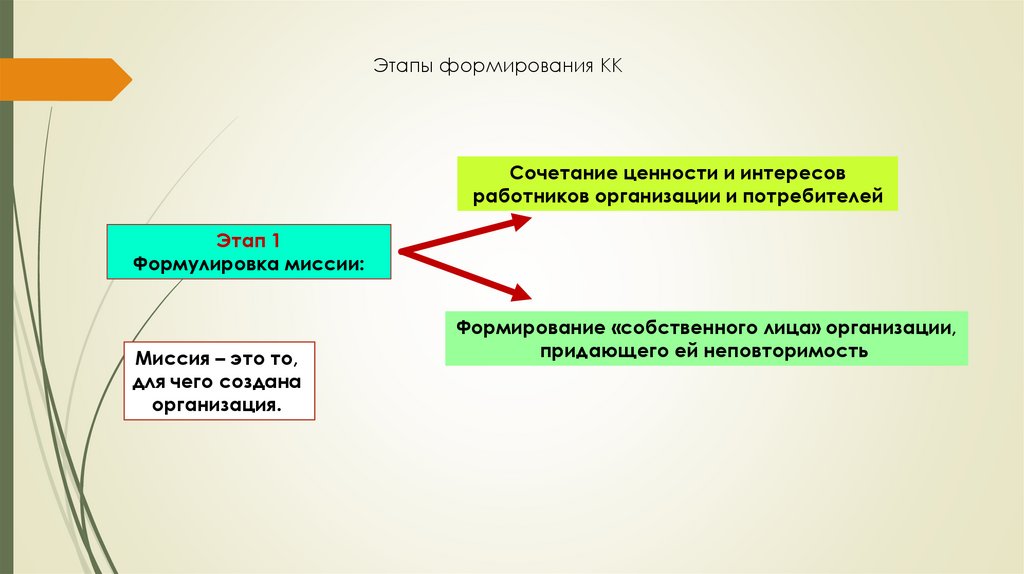 Этапы формирования КК

Этап 1
Формулировка миссии:

Сочетание ценности и интересов работников организации и потребителей

Формирование «собственного лица» организации, придающего ей неповторимость

Миссия – это то, для чего создана организация.